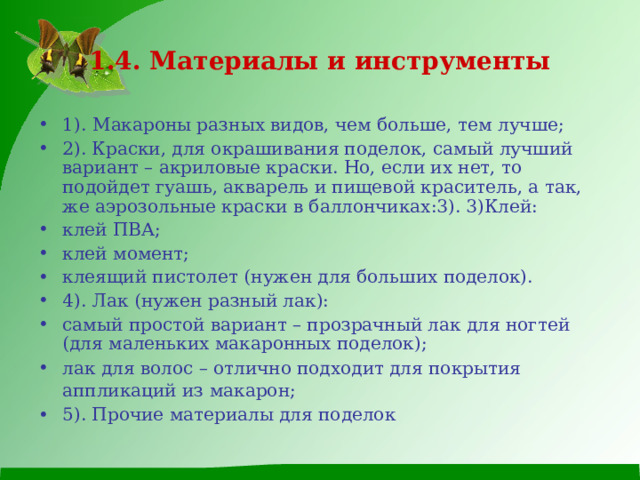 1.4. Материалы и инструменты

• 1). Макароны разных видов, чем больше, тем лучше;
• 2). Краски, для окрашивания поделок, самый лучший вариант – акриловые краски. Но, если их нет, то подойдет гуашь, акварель и пищевой краситель, а так, же аэрозольные краски в баллончиках:3). 3)Клей:
• клей ПВА;
• клей момент;
• клеящий пистолет (нужен для больших поделок).
• 4). Лак (нужен разный лак):
• самый простой вариант – прозрачный лак для ногтей (для маленьких макаронных поделок);
• лак для волос – отлично подходит для покрытия аппликаций из макарон;
• 5). Прочие материалы для поделок